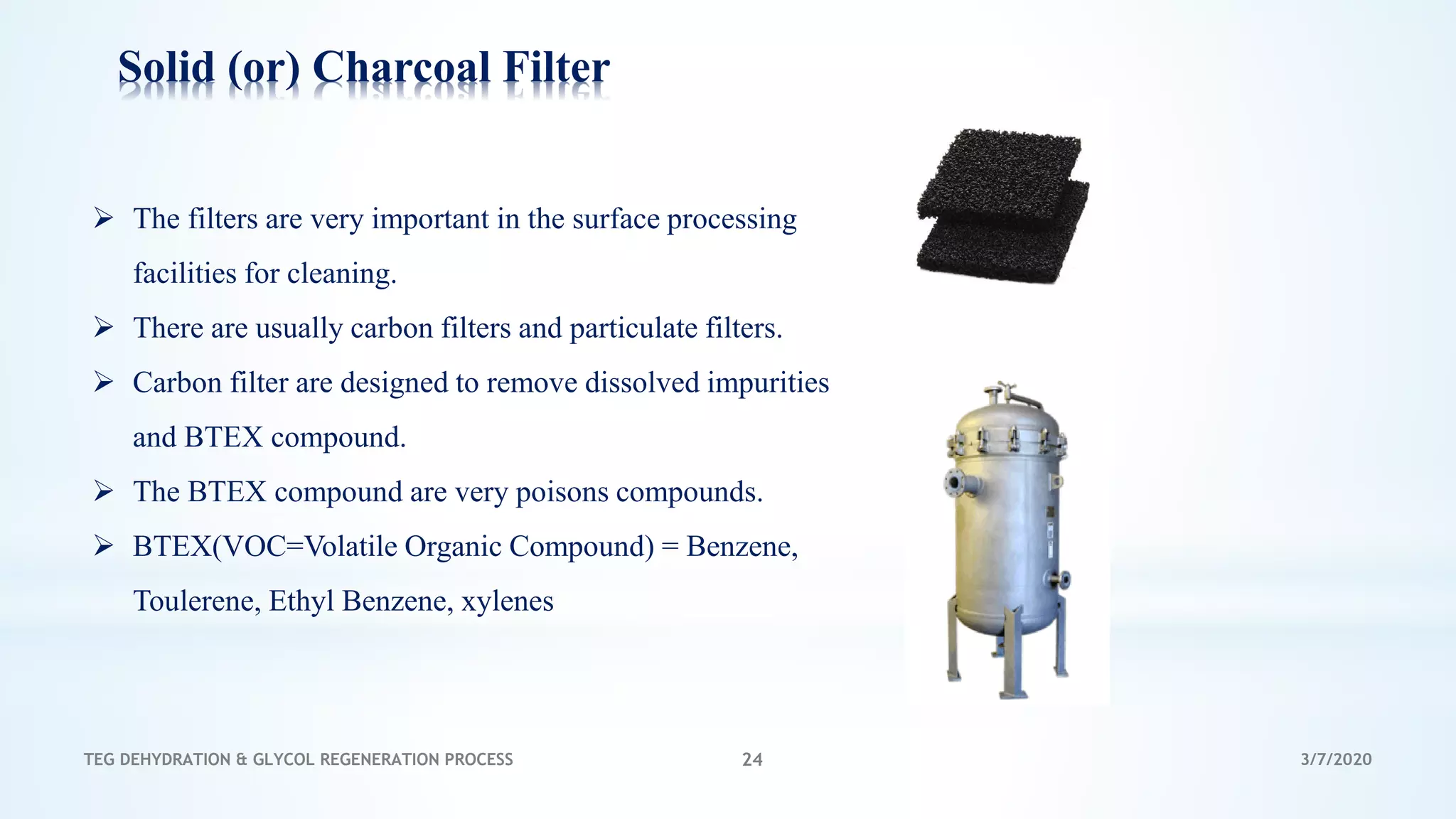 Solid (or) Charcoal Filter

➢ The filters are very important in the surface processing facilities for cleaning.

➢ There are usually carbon filters and particulate filters.

➢ Carbon filter are designed to remove dissolved impurities and BTEX compound.

➢ The BTEX compound are very poisons compounds.

➢ BTEX(VOC=Volatile Organic Compound) = Benzene, Toulerene, Ethyl Benzene, xylenes

TEG DEHYDRATION & GLYCOL REGENERATION PROCESS

24

3/7/2020